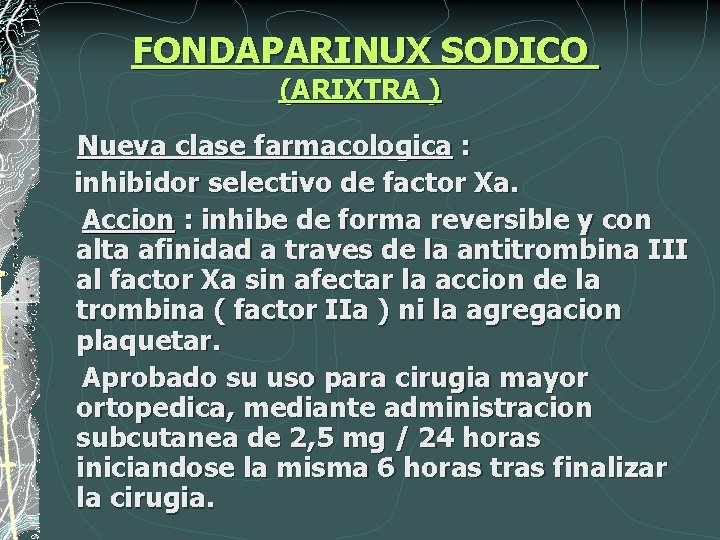 FONDAPARINUX SODICO
(ARIXTRA )

Nueva clase farmacologica :
inhibidor selectivo de factor Xa.

Accion : inhibe de forma reversible y con alta afinidad a traves de la antitrombina III al factor Xa sin afectar la accion de la trombina ( factor IIa ) ni la agregacion plaquetar.

Aprobado su uso para cirugia mayor ortopedica, mediante administracion subcutanea de 2,5 mg / 24 horas iniciandose la misma 6 horas tras finalizar la cirugia.